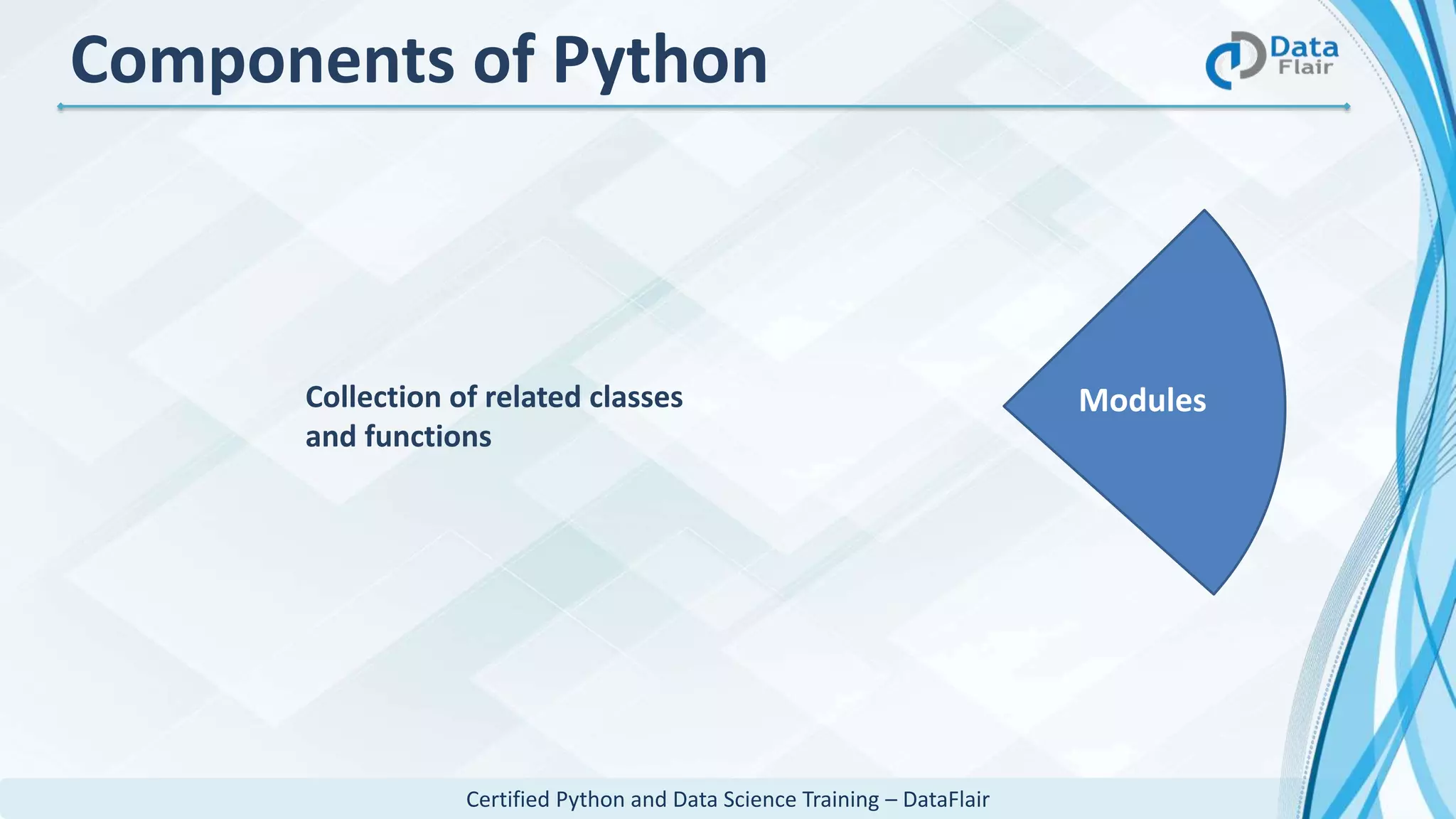 Components of Python

Data Flair

Collection of related classes and functions

Modules

Certified Python and Data Science Training – DataFlair